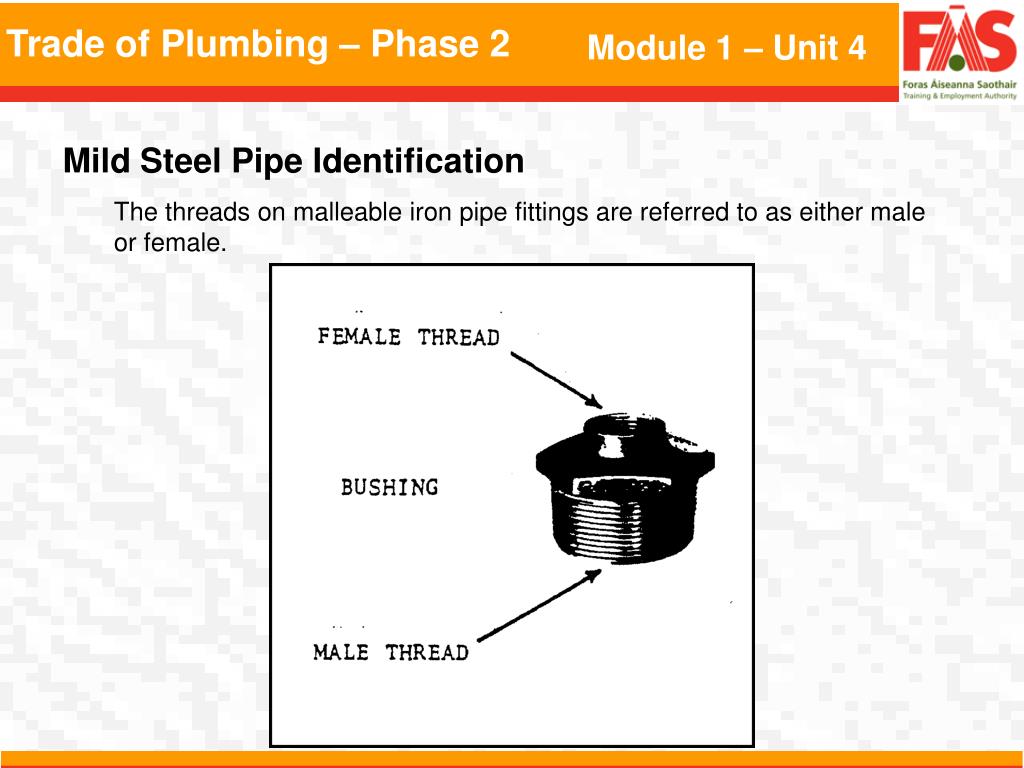 Trade of Plumbing – Phase 2

Module 1 – Unit 4

FÁS
Foras Áiseanna Saothair
Training & Employment Authority

Mild Steel Pipe Identification

The threads on malleable iron pipe fittings are referred to as either male or female.

FEMALE THREAD

BUSHING

MALE THREAD